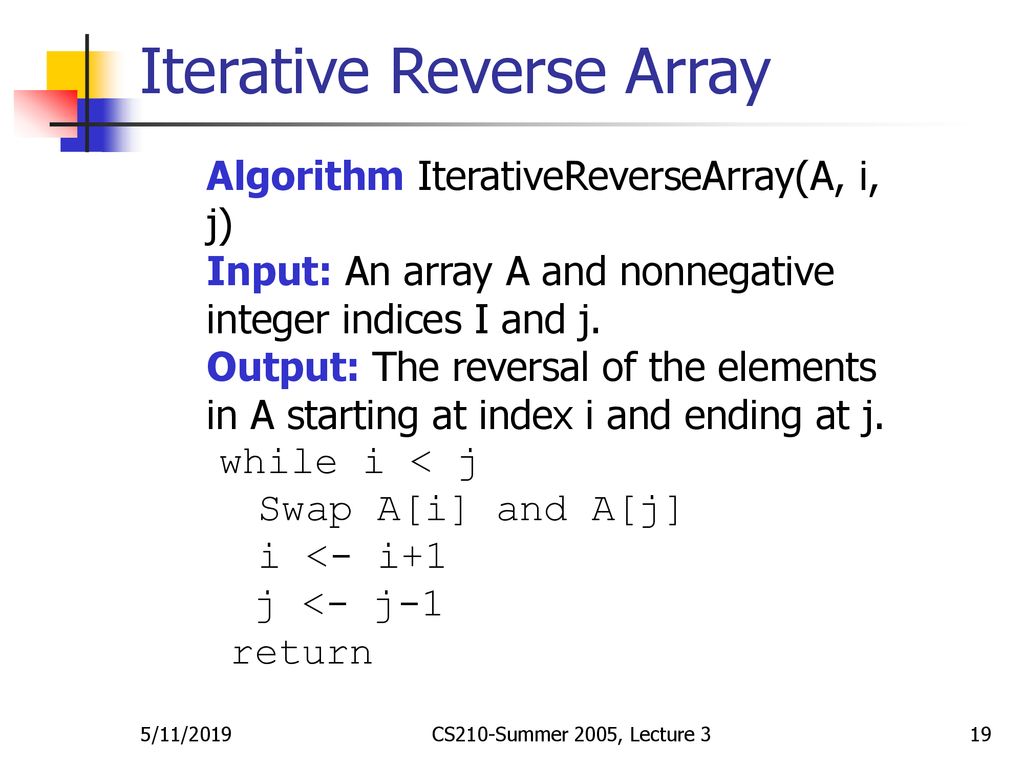 Iterative Reverse Array

Algorithm IterativeReverseArray(A, i, j)
Input: An array A and nonnegative integer indices I and j.
Output: The reversal of the elements in A starting at index i and ending at j.
while i < j
Swap A[i] and A[j]
i <- i+1
j <- j-1
return

5/11/2019
CS210-Summer 2005, Lecture 3
19